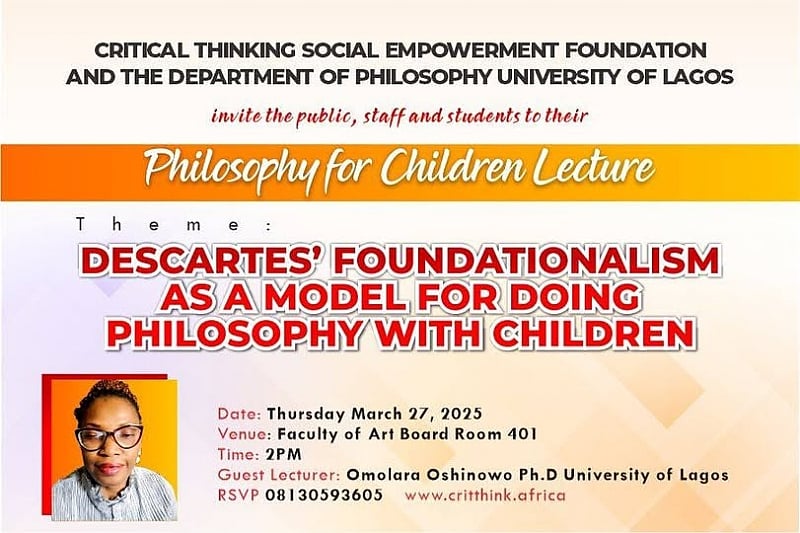 CRITICAL THINKING SOCIAL EMPOWERMENT FOUNDATION AND THE DEPARTMENT OF PHILOSOPHY UNIVERSITY OF LAGOS

invite the public, staff and students to their

Philosophy for Children Lecture

Theme:

DESCARTES' FOUNDATIONALISM AS A MODEL FOR DOING PHILOSOPHY WITH CHILDREN

Date: Thursday March 27, 2025
Venue: Faculty of Art Board Room 401
Time: 2PM
Guest Lecturer: Omolara Oshinowo Ph.D University of Lagos
RSVP 08130593605 www.critthink.africa